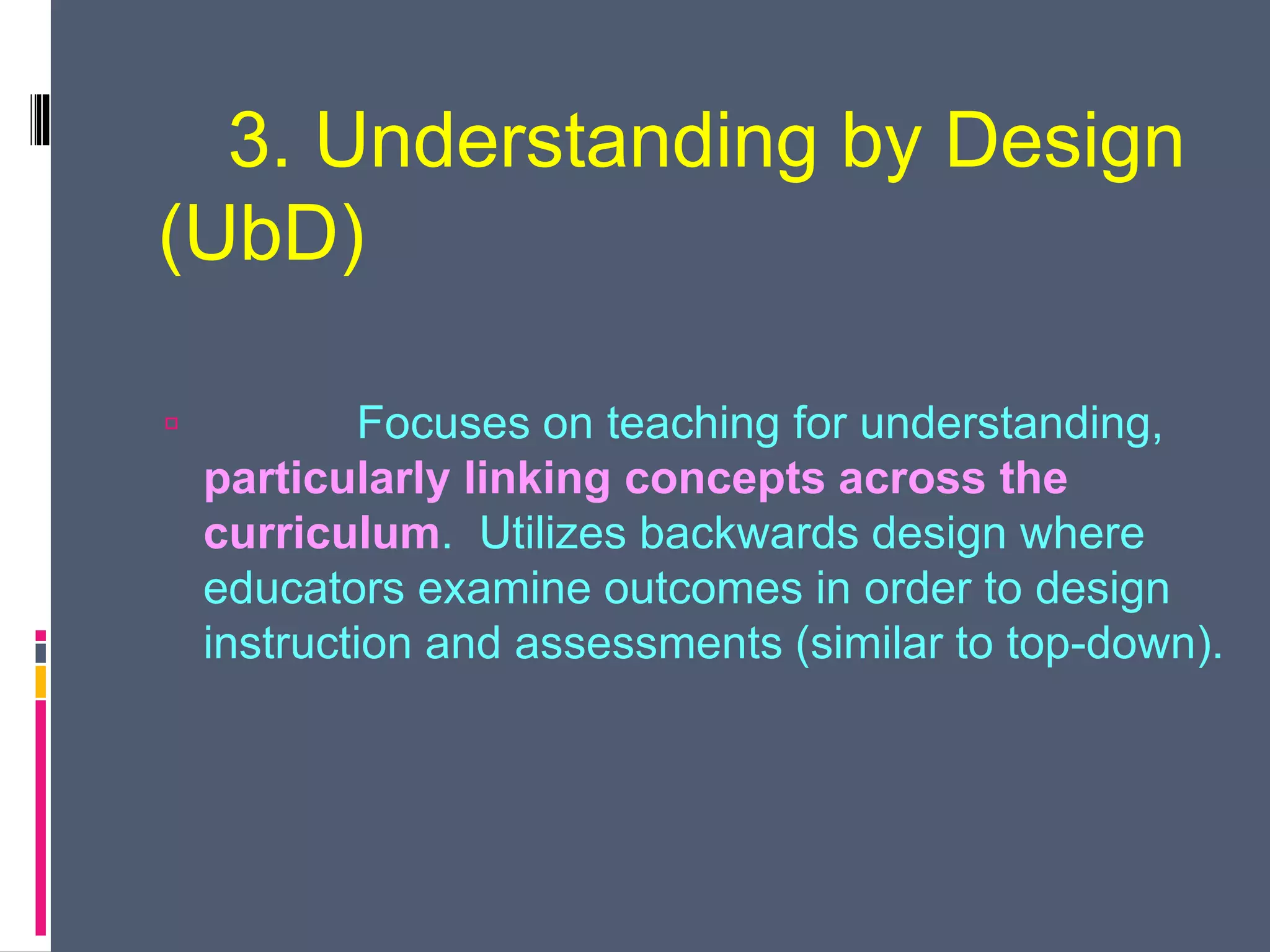 3. Understanding by Design (UbD)

Focuses on teaching for understanding, particularly linking concepts across the curriculum. Utilizes backwards design where educators examine outcomes in order to design instruction and assessments (similar to top-down).